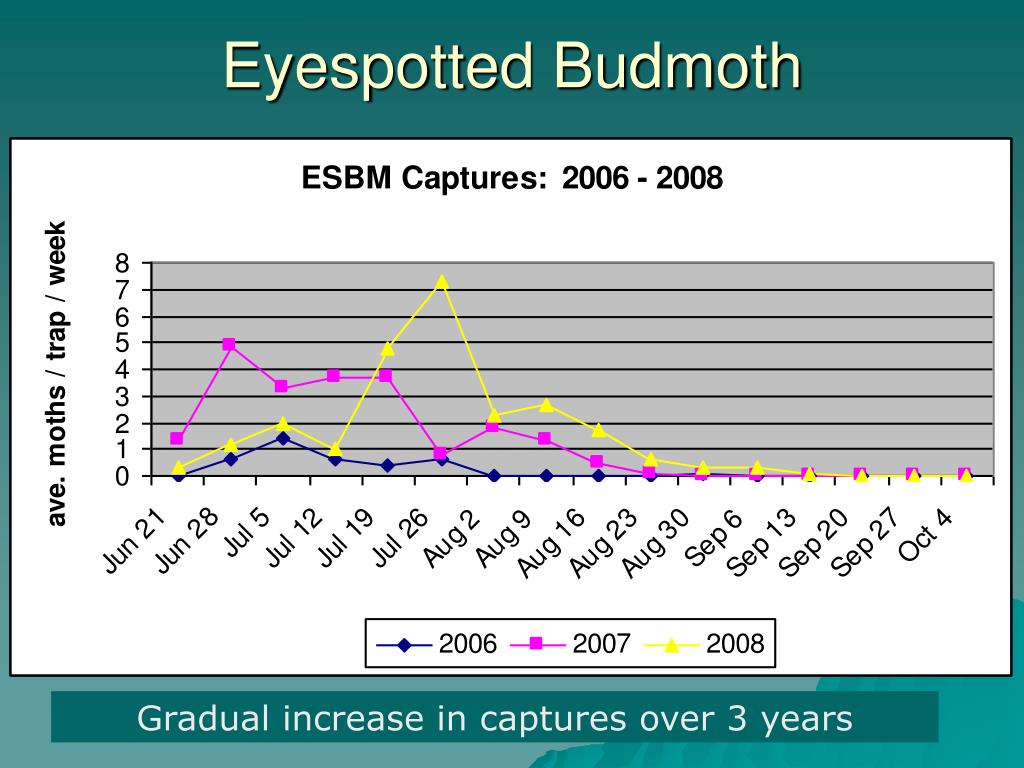 Eyespotted Budmoth

ESBM Captures: 2006 - 2008

ave. moths / trap / week

8
7
6
5
4
3
2
1
0

Jun 21
Jun 28
Jul 5
Jul 12
Jul 19
Jul 26
Aug 2
Aug 9
Aug 16
Aug 23
Aug 30
Sep 6
Sep 13
Sep 20
Sep 27
Oct 4

2006
2007
2008

Gradual increase in captures over 3 years